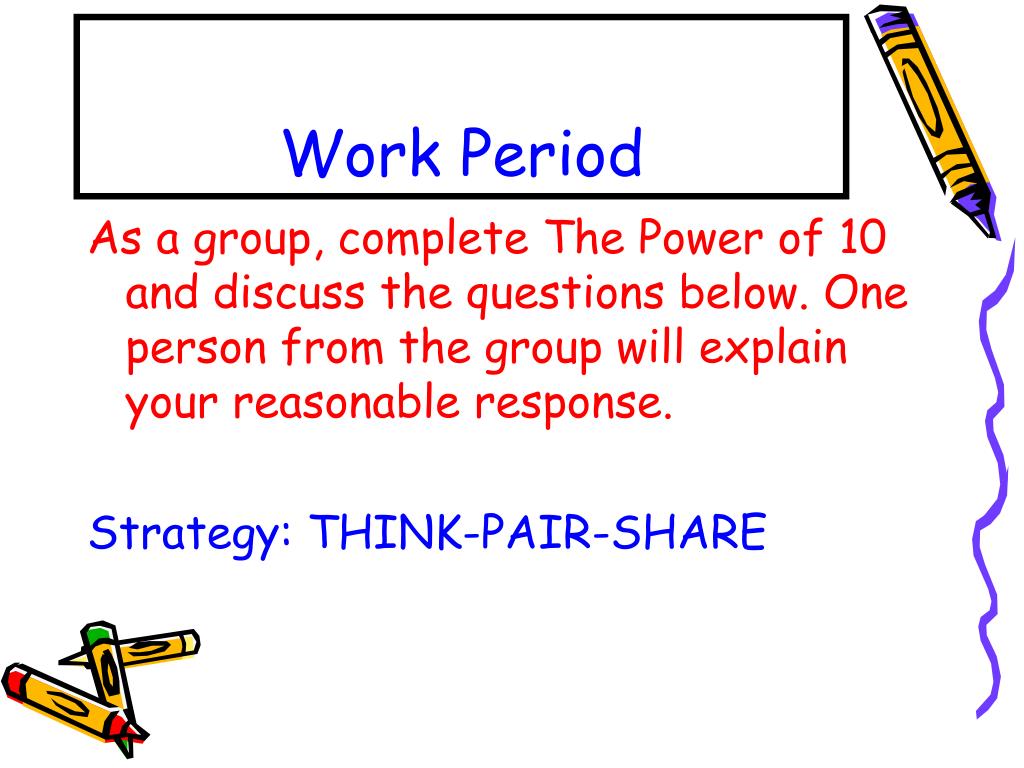 Work Period

As a group, complete The Power of 10 and discuss the questions below. One person from the group will explain your reasonable response.

Strategy: THINK-PAIR-SHARE